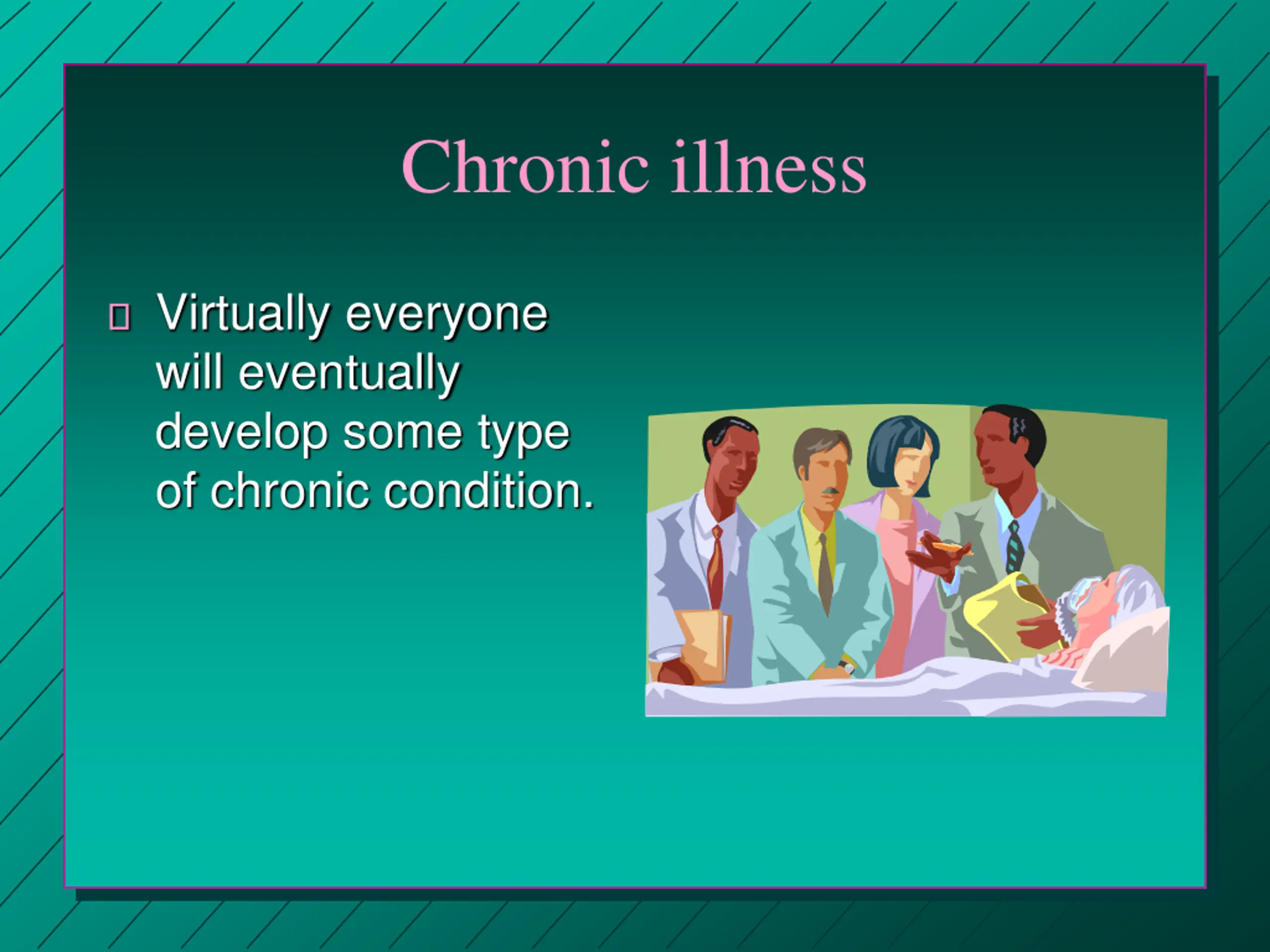 Chronic illness

 Virtually everyone will eventually develop some type of chronic condition.